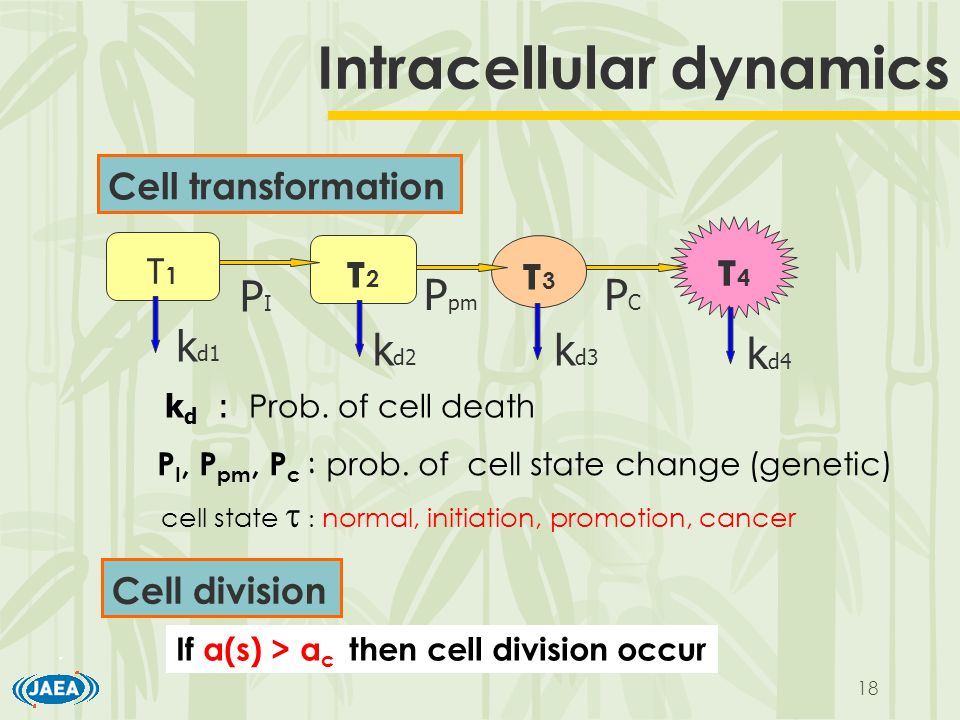 Intracellular dynamics

Cell transformation

$T_1$ $P_I$ $T_2$ $P_{pm}$ $T_3$ $P_C$ $T_4$

$k_{d1}$ $k_{d2}$ $k_{d3}$ $k_{d4}$

$k_d$ : Prob. of cell death

$P_I$, $P_{pm}$, $P_c$ : prob. of cell state change (genetic)

cell state $\tau$ : normal, initiation, promotion, cancer

Cell division

If $a(s) > a_c$ then cell division occur

JAEA

18